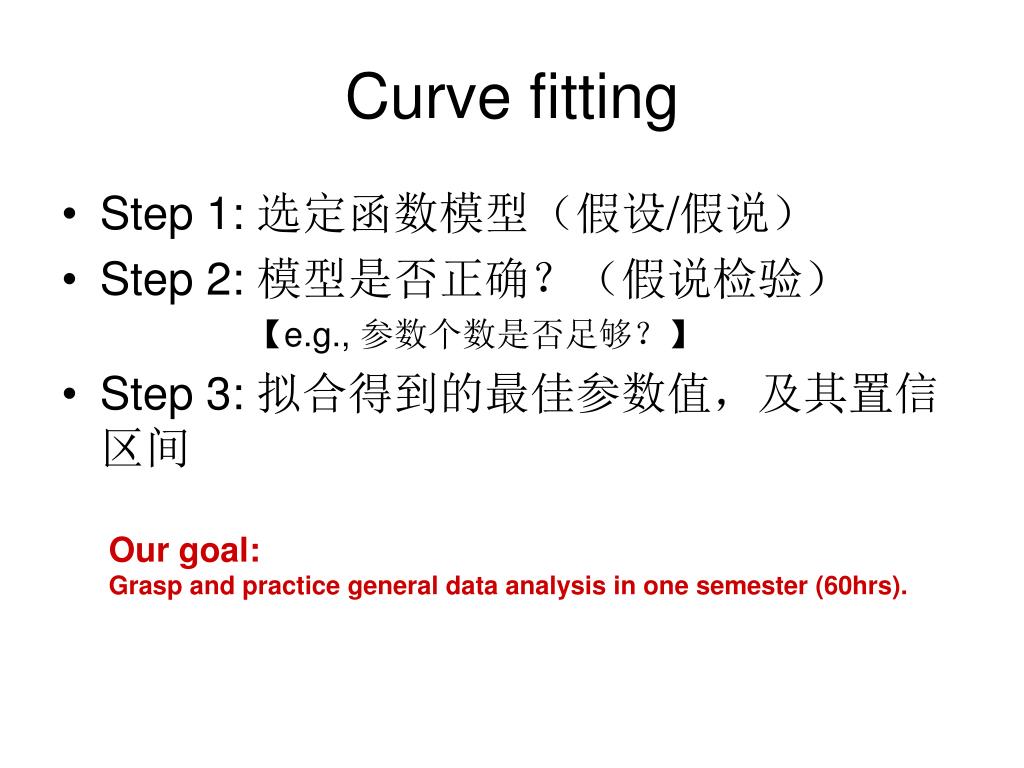 Curve fitting

• Step 1: 选定函数模型（假设/假说）
• Step 2: 模型是否正确？（假说检验）
【e.g., 参数个数是否足够？】
• Step 3: 拟合得到的最佳参数值，及其置信区间

Our goal:
Grasp and practice general data analysis in one semester (60hrs).